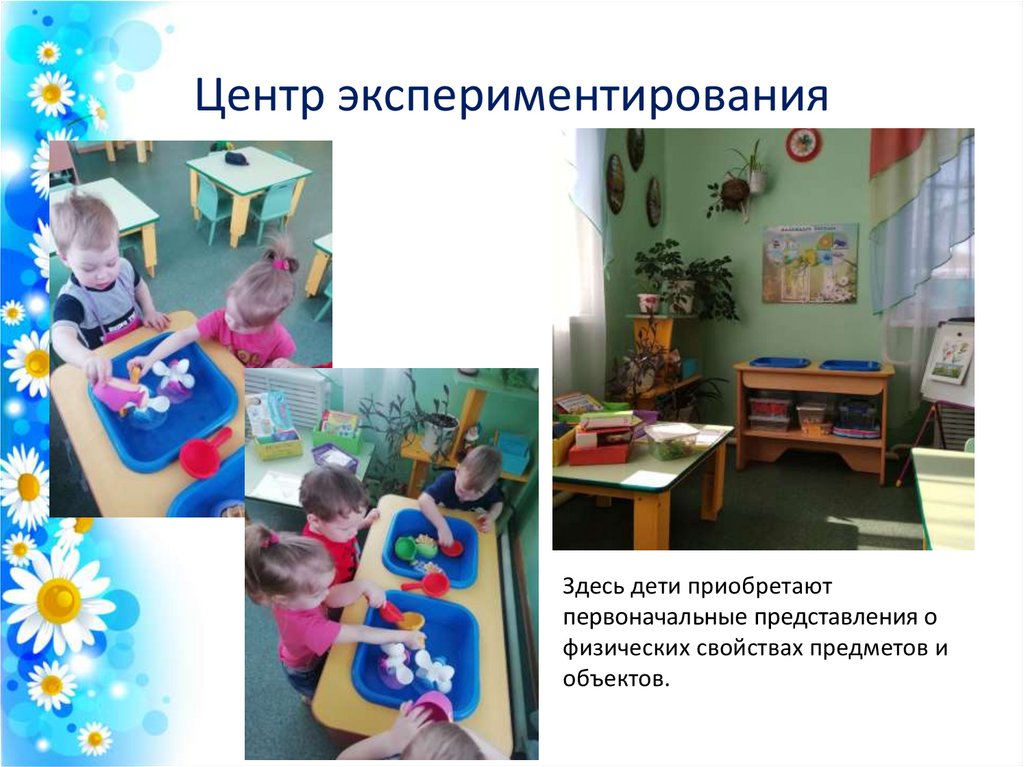 Центр экспериментирования

Здесь дети приобретают первоначальные представления о физических свойствах предметов и объектов.